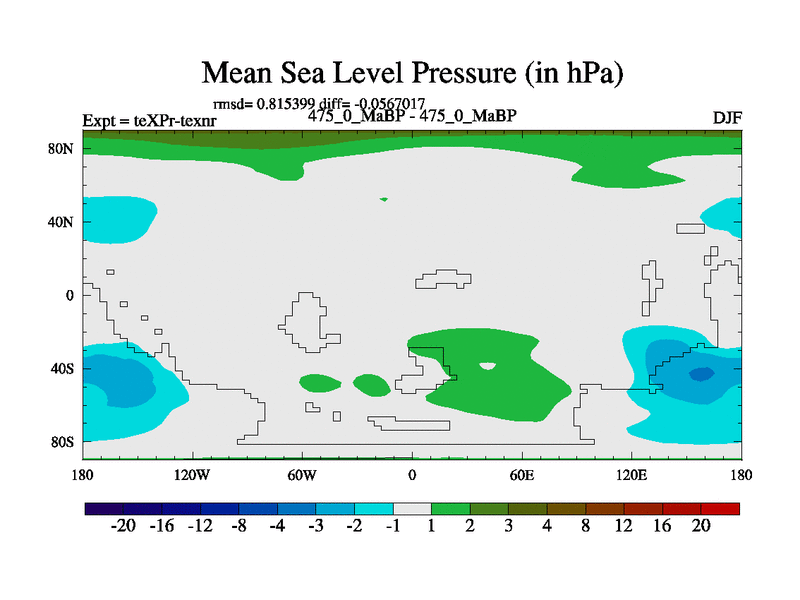 Mean Sea Level Pressure (in hPa)

rmsd= 0.815399 diff= -0.0567017

Expt = teXPr-texnr

475_0_MaBP - 475_0_MaBP

DJF

80N
40N
0
40S
80S

180 120W 60W 0 60E 120E 180

-20 -16 -12 -8 -4 -3 -2 -1 1 2 3 4 8 12 16 20